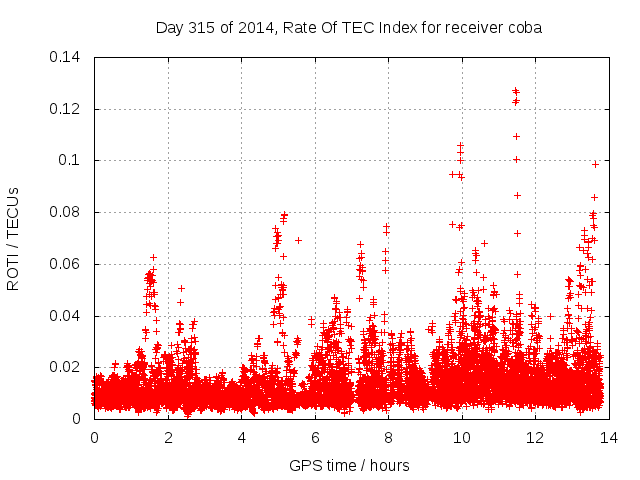 Day 315 of 2014, Rate Of TEC Index for receiver coba

ROTI / TECUs

0.14
0.12
0.1
0.08
0.06
0.04
0.02
0

0
2
4
6
8
10
12
14

GPS time / hours